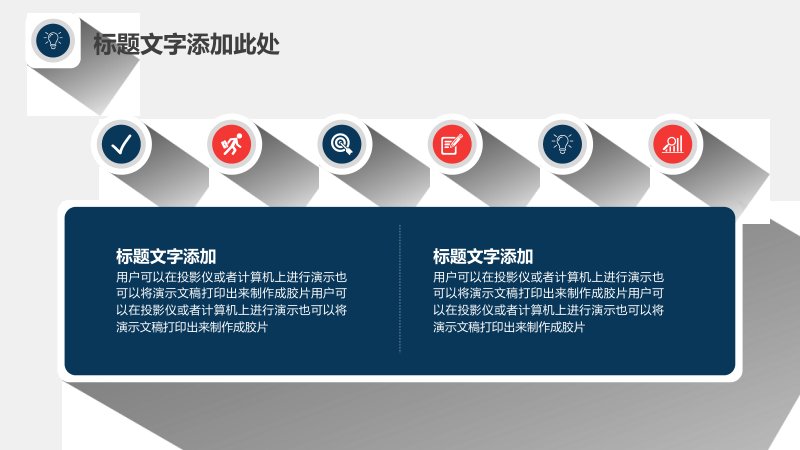 标题文字添加此处

标题文字添加

用户可以在投影仪或者计算机上进行演示也可以将演示文稿打印出来制作成胶片用户可以在投影仪或者计算机上进行演示也可以将演示文稿打印出来制作成胶片

标题文字添加

用户可以在投影仪或者计算机上进行演示也可以将演示文稿打印出来制作成胶片用户可以在投影仪或者计算机上进行演示也可以将演示文稿打印出来制作成胶片